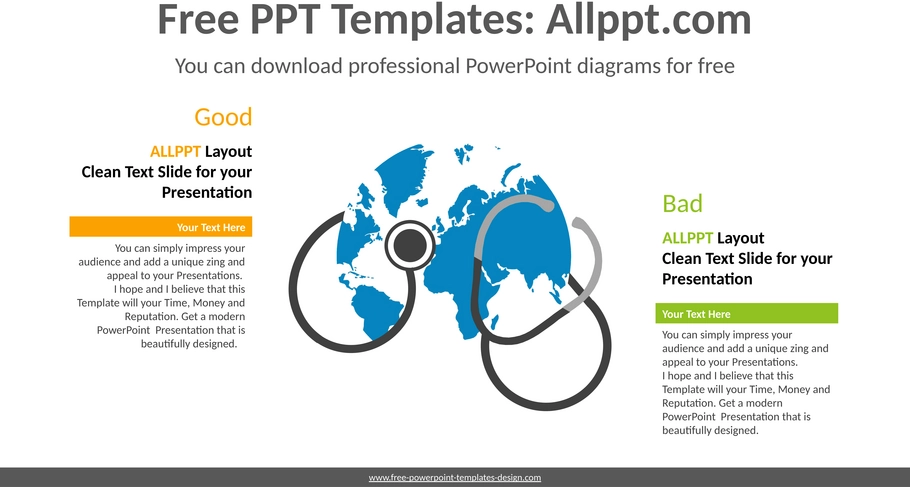 Free PPT Templates: Allppt.com

You can download professional PowerPoint diagrams for free

Good

ALLPPT Layout Clean Text Slide for your Presentation

Your Text Here

You can simply impress your audience and add a unique zing and appeal to your Presentations. I hope and I believe that this Template will your Time, Money and Reputation. Get a modern PowerPoint Presentation that is beautifully designed.

Bad

ALLPPT Layout Clean Text Slide for your Presentation

Your Text Here

You can simply impress your audience and add a unique zing and appeal to your Presentations. I hope and I believe that this Template will your Time, Money and Reputation. Get a modern PowerPoint Presentation that is beautifully designed.

www.free-powerpoint-templates-design.com